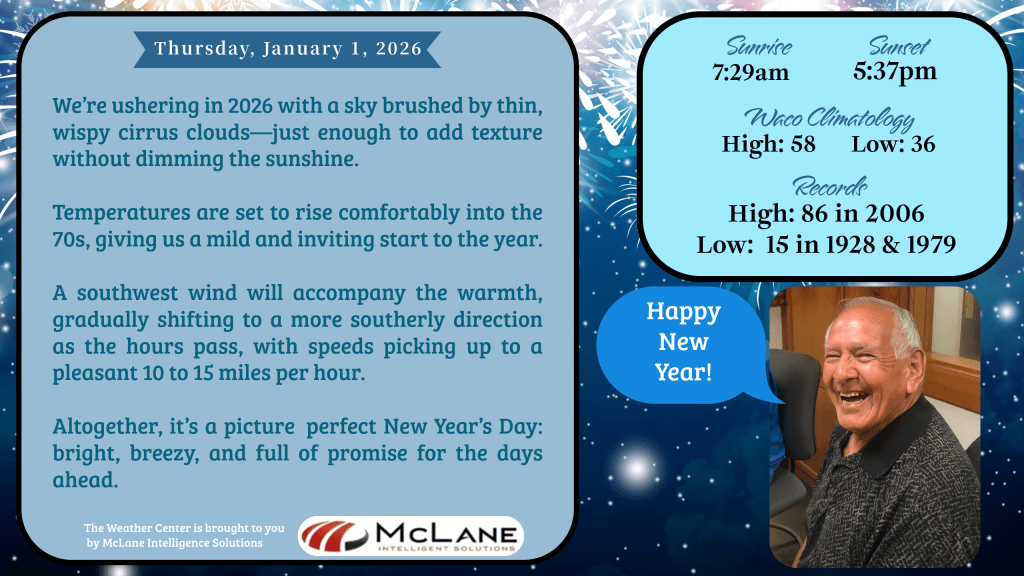 Thursday, January 1, 2026

We're ushering in 2026 with a sky brushed by thin, wispy cirrus clouds—just enough to add texture without dimming the sunshine.

Temperatures are set to rise comfortably into the 70s, giving us a mild and inviting start to the year.

A southwest wind will accompany the warmth, gradually shifting to a more southerly direction as the hours pass, with speeds picking up to a pleasant 10 to 15 miles per hour.

Altogether, it's a picture perfect New Year's Day: bright, breezy, and full of promise for the days ahead.

The Weather Center is brought to you by McLane Intelligence Solutions

McLANE INTELLIGENT SOLUTIONS

Sunrise
7:29am

Sunset
5:37pm

Waco Climatology
High: 58 Low: 36

Records
High: 86 in 2006
Low: 15 in 1928 & 1979

Happy New Year!